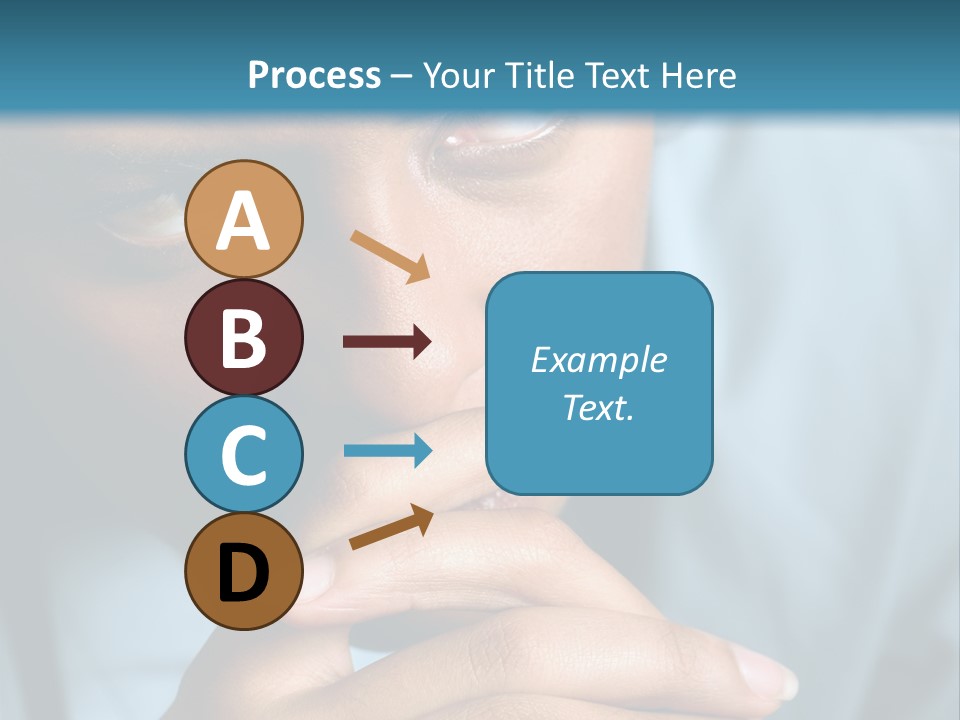 Process – Your Title Text Here

A

B

C

D

Example Text.